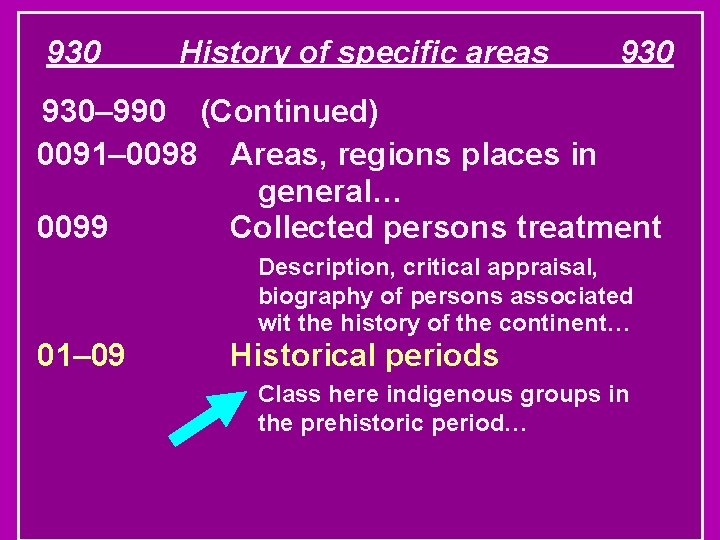 930 History of specific areas 930

930–990 (Continued)

0091–0098 Areas, regions places in general…

0099 Collected persons treatment

Description, critical appraisal, biography of persons associated wit the history of the continent…

01–09 Historical periods

Class here indigenous groups in the prehistoric period…